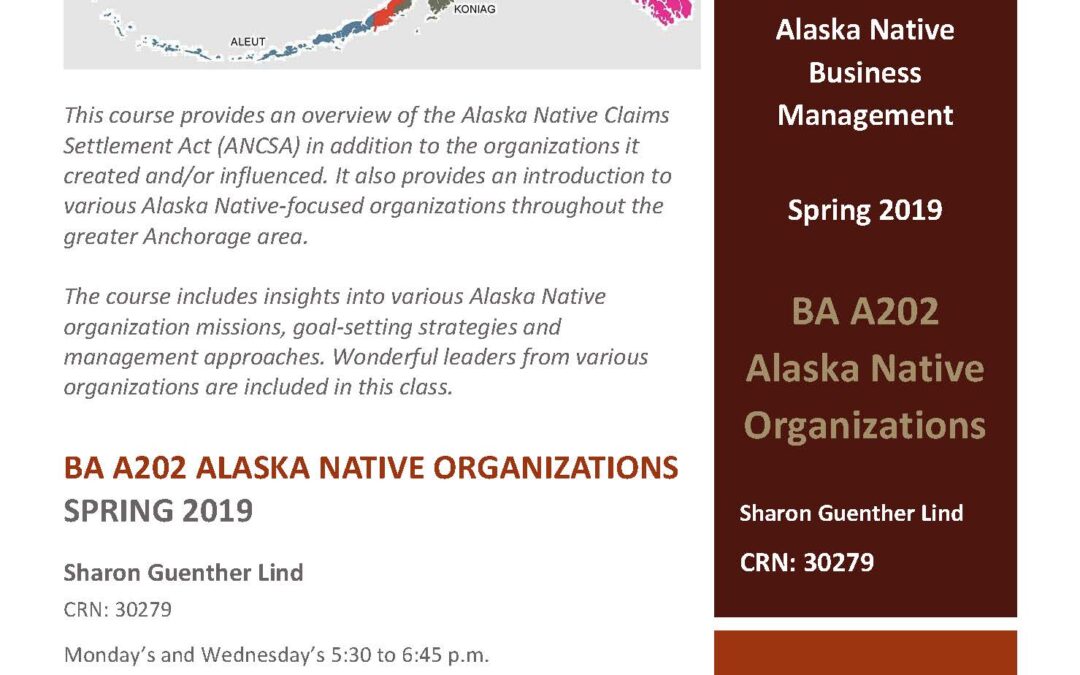 KONIAG

ALEUT

This course provides an overview of the Alaska Native Claims Settlement Act (ANCSA) in addition to the organizations it created and/or influenced. It also provides an introduction to various Alaska Native-focused organizations throughout the greater Anchorage area.

The course includes insights into various Alaska Native organization missions, goal-setting strategies and management approaches. Wonderful leaders from various organizations are included in this class.

BA A202 ALASKA NATIVE ORGANIZATIONS
SPRING 2019

Sharon Guenther Lind

CRN: 30279

Monday's and Wednesday's 5:30 to 6:45 p.m.

Alaska Native Business Management

Spring 2019

BA A202 Alaska Native Organizations

Sharon Guenther Lind

CRN: 30279